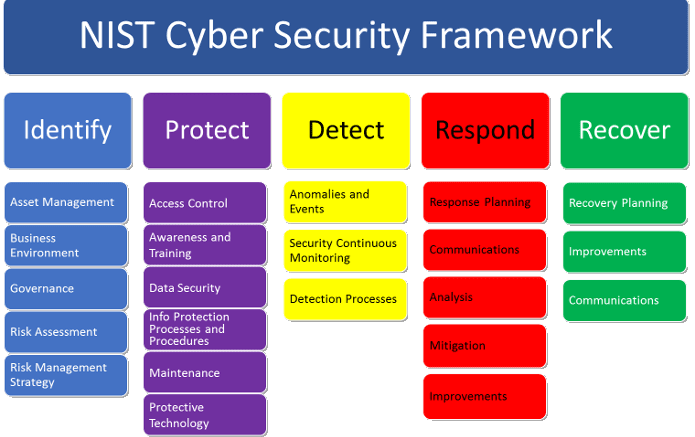 NIST Cyber Security Framework

Identify

Asset Management

Business Environment

Governance

Risk Assessment

Risk Management Strategy

Protect

Access Control

Awareness and Training

Data Security

Info Protection Processes and Procedures

Maintenance

Protective Technology

Detect

Anomalies and Events

Security Continuous Monitoring

Detection Processes

Respond

Response Planning

Communications

Analysis

Mitigation

Improvements

Recover

Recovery Planning

Improvements

Communications